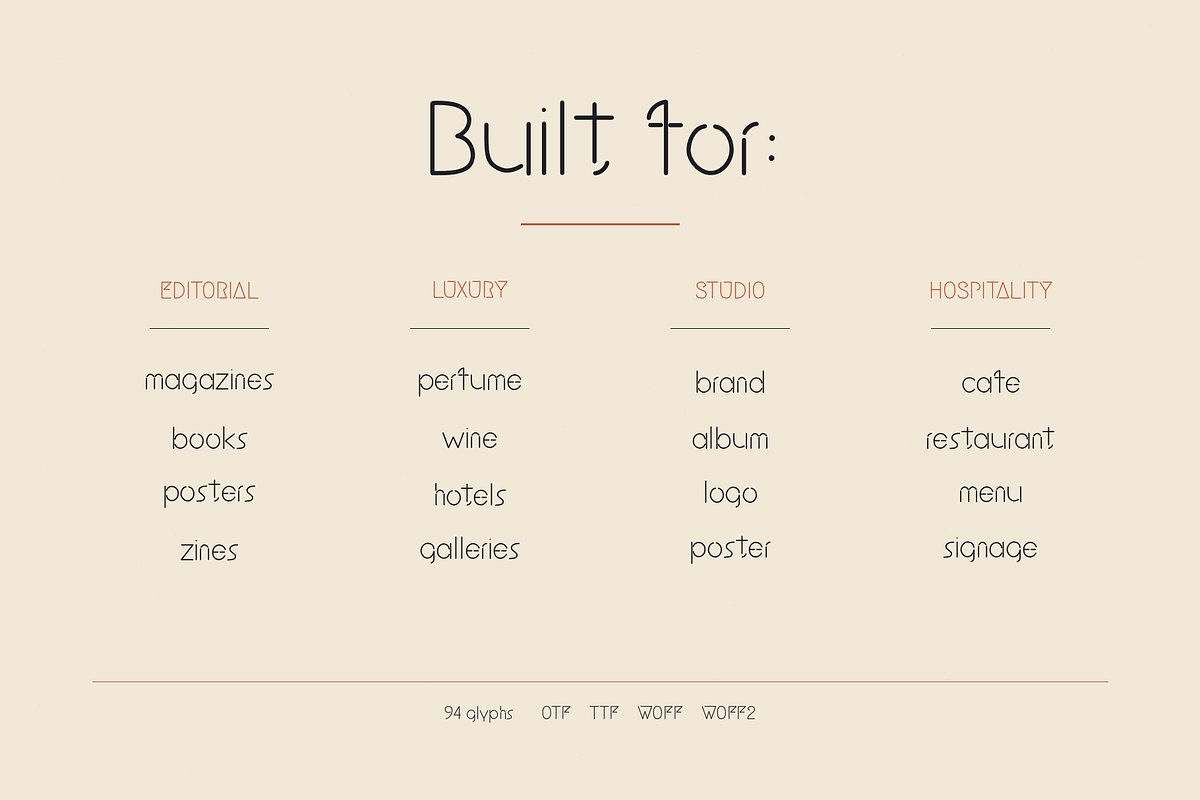 Built for:

EDITORIAL

magazines

books

posters

zines

LUXURY

perfume

wine

hotels

galleries

STUDIO

brand

album

logo

poster

HOSPITALITY

cafe

restaurant

menu

signage

94 glyphs OTF TTF WOFF WOFF2